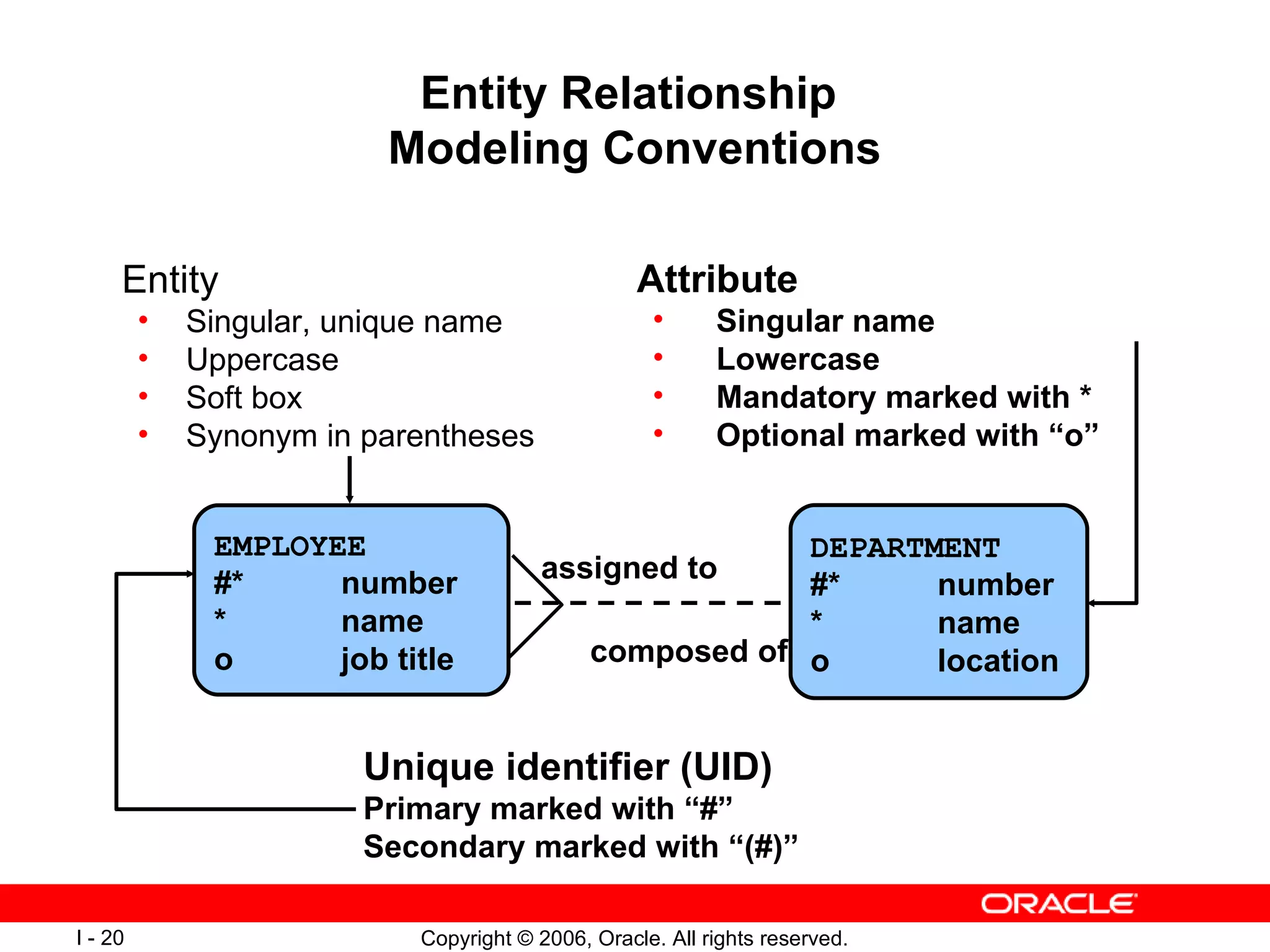 Entity Relationship
Modeling Conventions

Entity
• Singular, unique name
• Uppercase
• Soft box
• Synonym in parentheses

Attribute
• Singular name
• Lowercase
• Mandatory marked with *
• Optional marked with “o”

EMPLOYEE
#* number
* name
o job title

assigned to

composed of

DEPARTMENT
#* number
* name
o location

Unique identifier (UID)
Primary marked with “#”
Secondary marked with “(#)”

ORACLE

I - 20

Copyright © 2006, Oracle. All rights reserved.